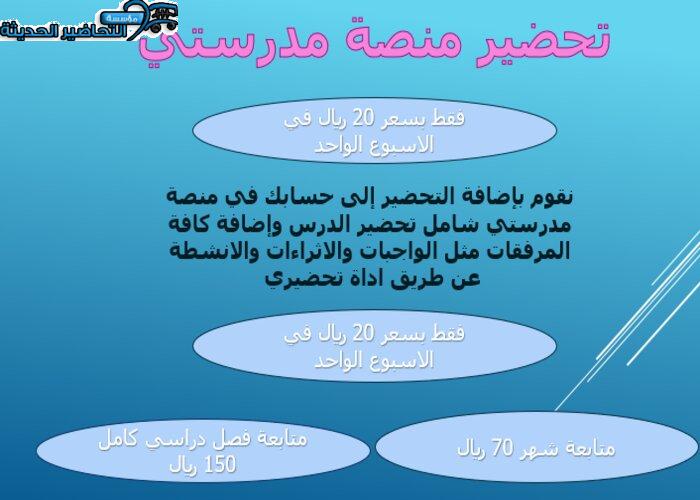 مؤسسة التحاضير الحديثة

تحضير منصة مدرستي

فقط بسعر 20 ريال في الاسبوع الواحد

نقوم بإضافة التحضير إلى حسابك في منصة مدرستي شامل تحضير الدرس وإضافة كافة المرفقات مثل الواجبات والاثراءات والانشطة عن طريق اداة تحضيري

فقط بسعر 20 ريال في الاسبوع الواحد

متابعة شهر 70 ريال

متابعة فصل دراسي كامل 150 ريال